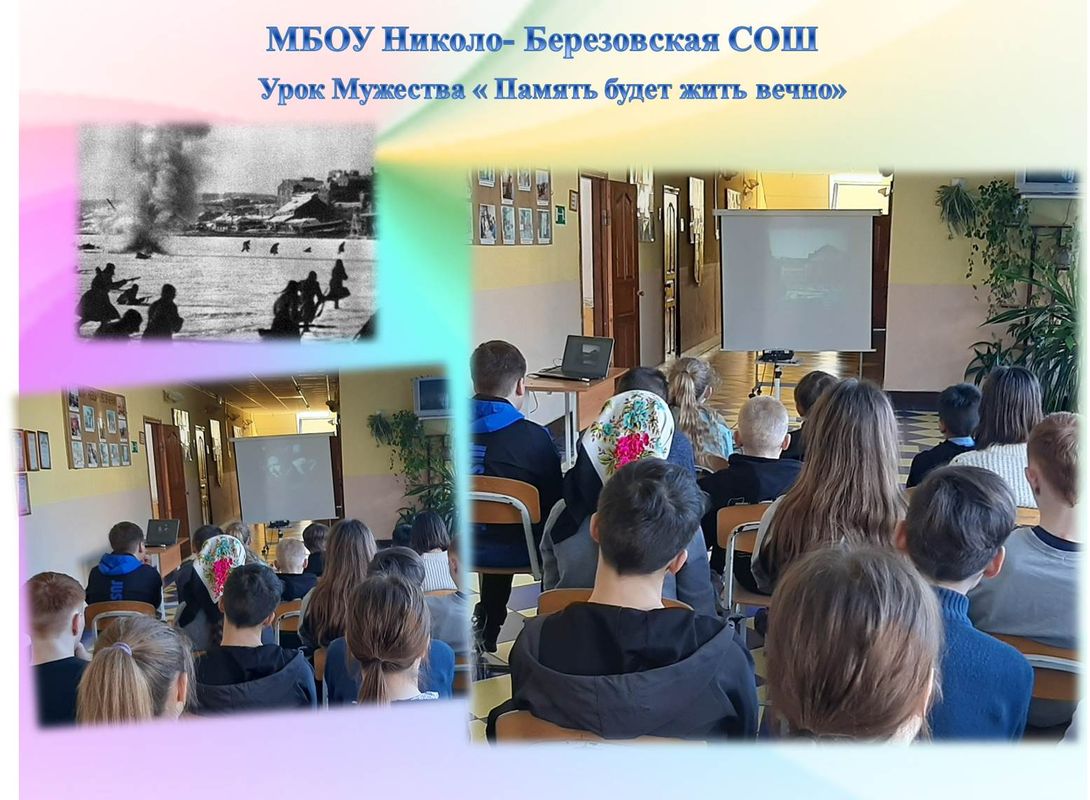 МБОУ Николо- Березовская СОШ

Урок Мужества « Память будет жить вечно»